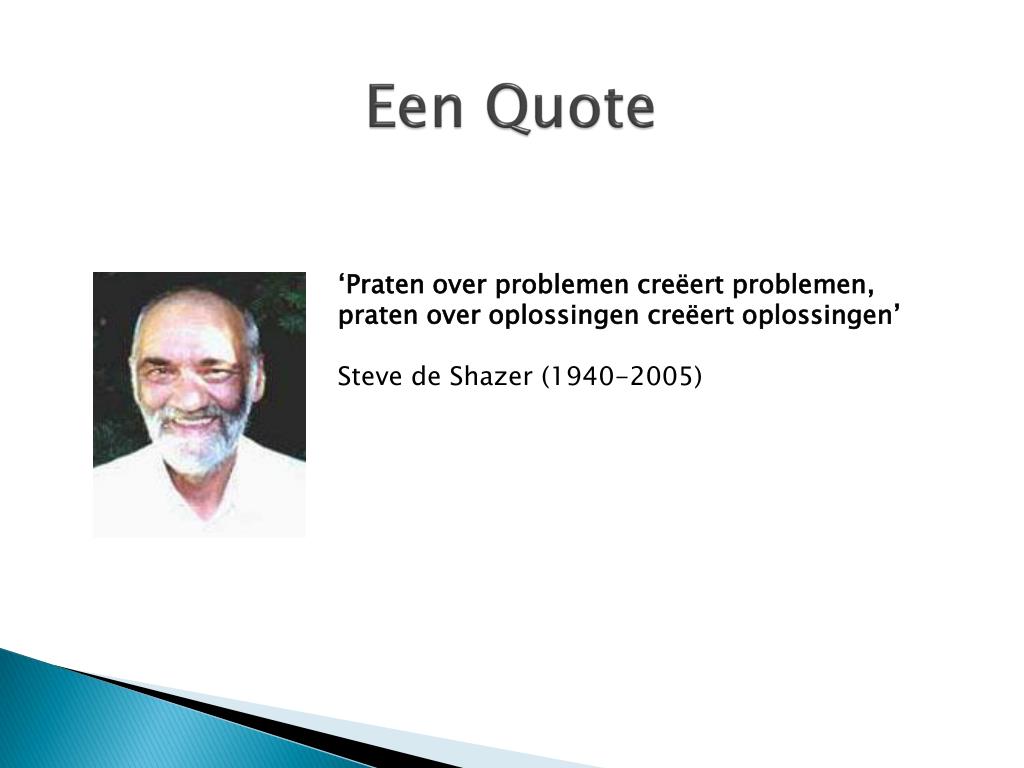 Een Quote

‘Praten over problemen creëert problemen, praten over oplossingen creëert oplossingen’

Steve de Shazer (1940-2005)